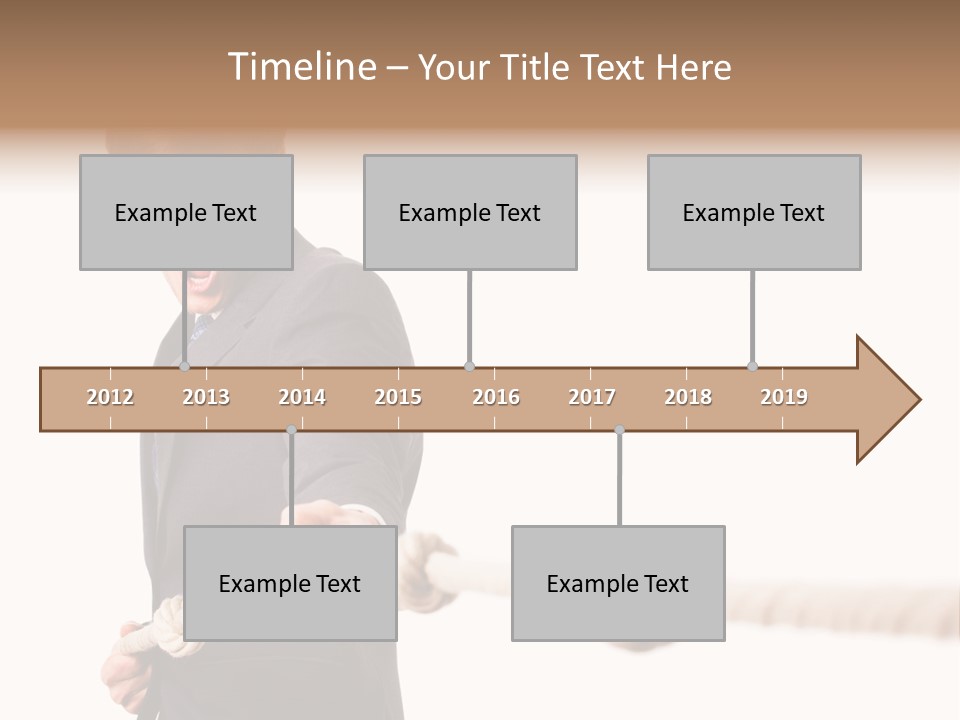 Timeline – Your Title Text Here

Example Text

Example Text

Example Text

2012 2013 2014 2015 2016 2017 2018 2019

Example Text

Example Text